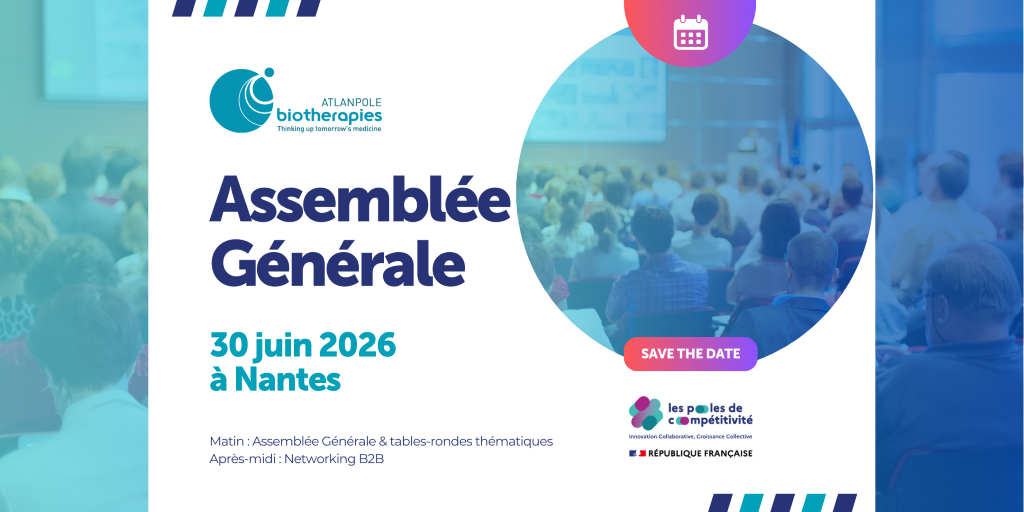 ATLANPOLE
biotherapies
Thinking up tomorrow's medicine

Assemblée Générale

30 juin 2026 à Nantes

Matin : Assemblée Générale & tables-rondes thématiques
Après-midi : Networking B2B

SAVE THE DATE

les pôles de compétitivité
Innovation Collaborative, Croissance Collective

RÉPUBLIQUE FRANÇAISE